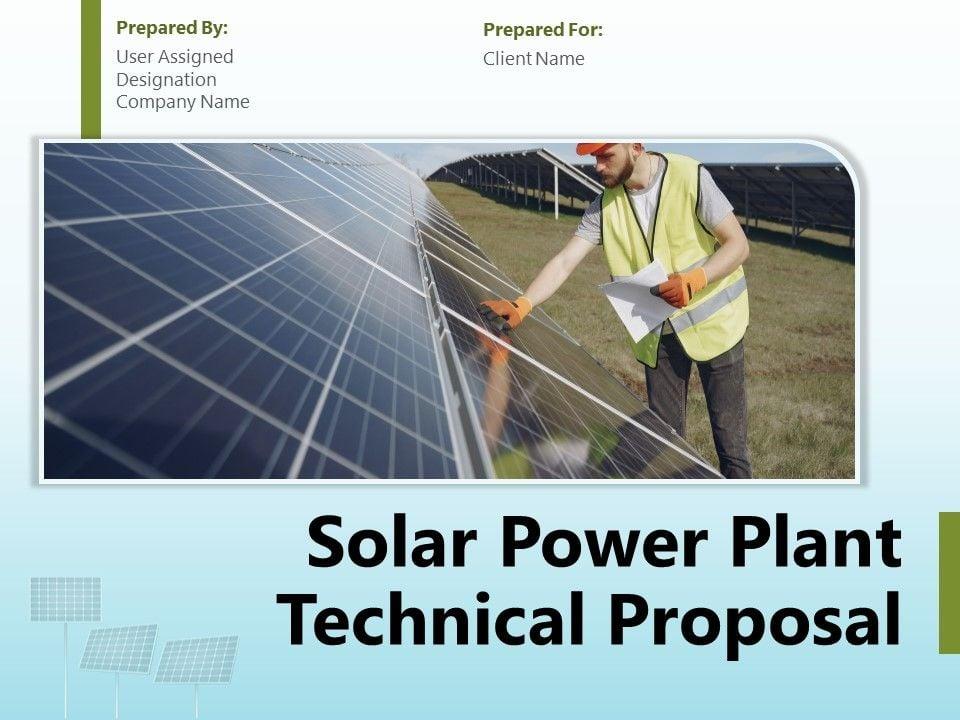 Prepared By:
User Assigned
Designation
Company Name

Prepared For:
Client Name

Solar Power Plant Technical Proposal